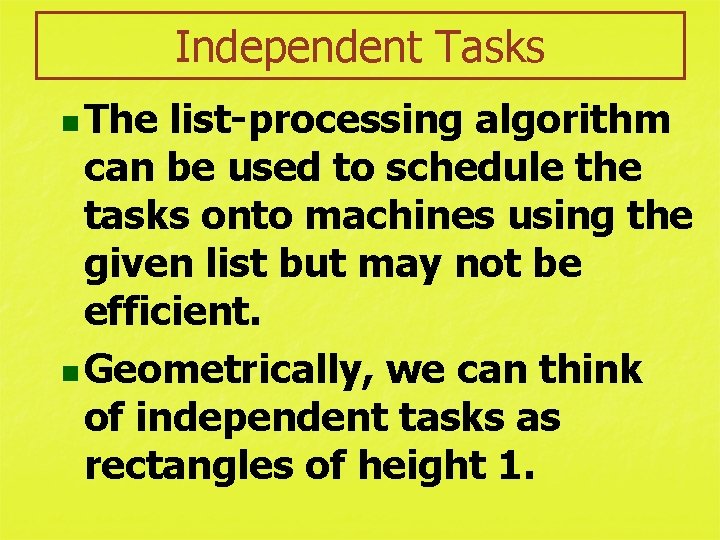 Independent Tasks

The list-processing algorithm can be used to schedule the tasks onto machines using the given list but may not be efficient.

Geometrically, we can think of independent tasks as rectangles of height 1.